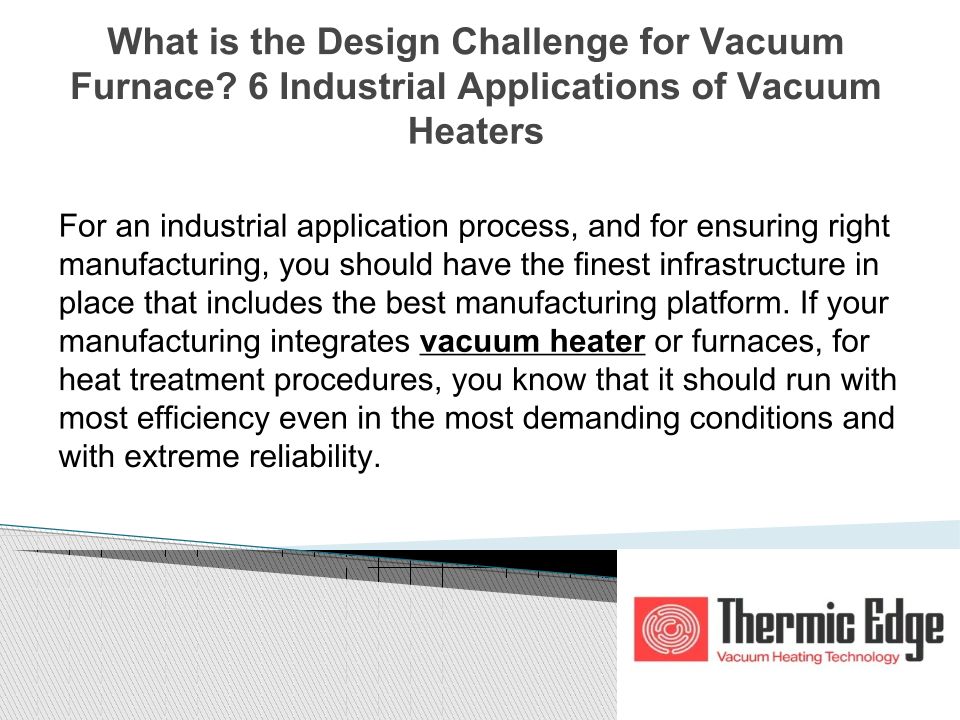 What is the Design Challenge for Vacuum Furnace? 6 Industrial Applications of Vacuum Heaters

For an industrial application process, and for ensuring right manufacturing, you should have the finest infrastructure in place that includes the best manufacturing platform. If your manufacturing integrates vacuum heater or furnaces, for heat treatment procedures, you know that it should run with most efficiency even in the most demanding conditions and with extreme reliability.

Thermic Edge
Vacuum Heating Technology